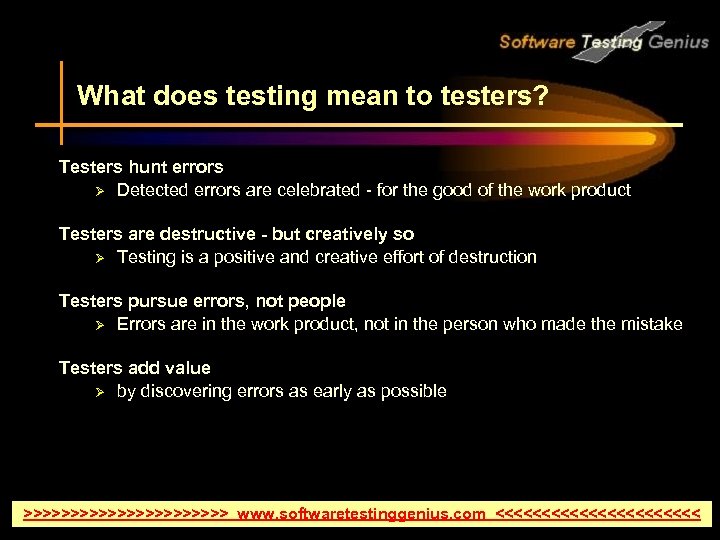 Software Testing Genius

What does testing mean to testers?

Testers hunt errors
➢ Detected errors are celebrated - for the good of the work product

Testers are destructive - but creatively so
➢ Testing is a positive and creative effort of destruction

Testers pursue errors, not people
➢ Errors are in the work product, not in the person who made the mistake

Testers add value
➢ by discovering errors as early as possible

>>>>>>>>>>>>>>>>>>>>>> www.softwaretestinggenius.com <<<<<<<<<<<<<<<<<<<<<<